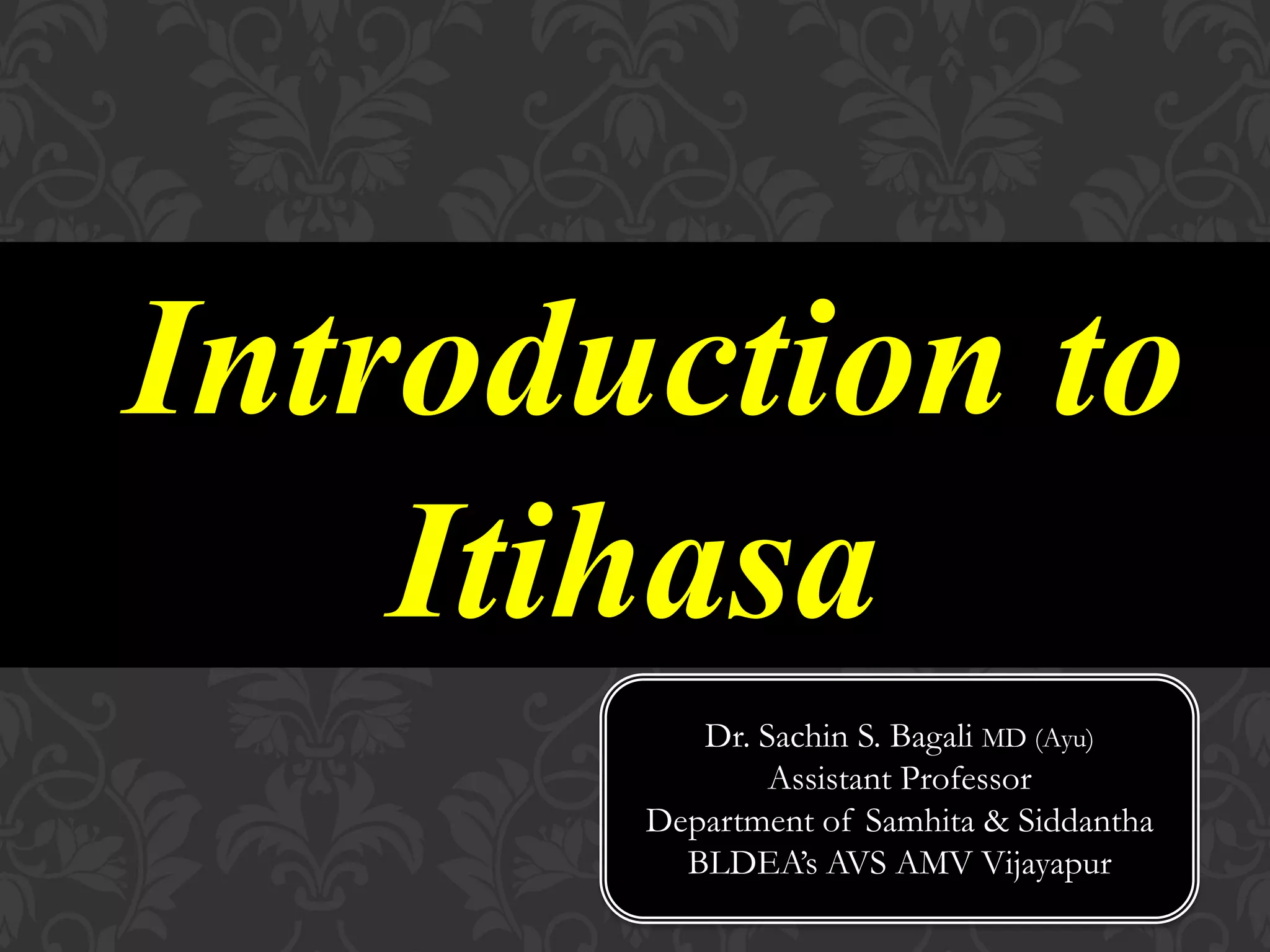 Introduction to Itihasa

Dr. Sachin S. Bagali MD (Ayu)
Assistant Professor
Department of Samhita & Siddantha
BLDEA's AVS AMV Vijayapur